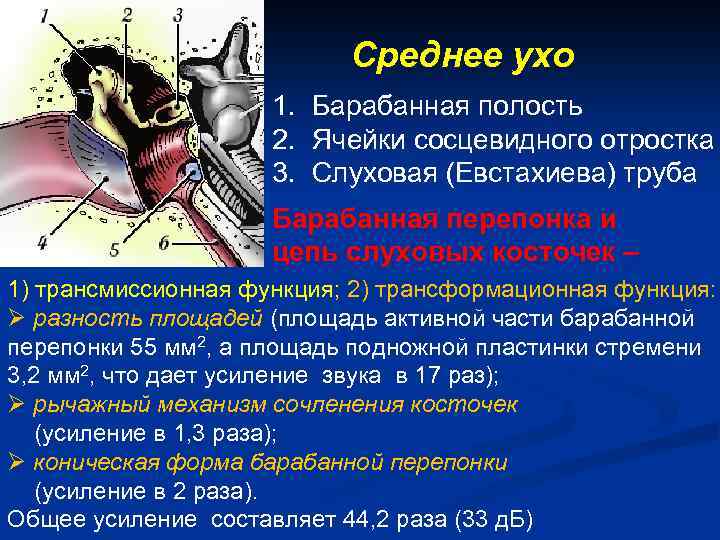 1
2
3
4
5
6

Среднее ухо

1. Барабанная полость
2. Ячейки сосцевидного отростка
3. Слуховая (Евстахиева) труба

Барабанная перепонка и цепь слуховых косточек –

1) трансмиссионная функция; 2) трансформационная функция:
➢ разность площадей (площадь активной части барабанной перепонки 55 мм$^2$, а площадь подножной пластинки стремени 3,2 мм$^2$, что дает усиление звука в 17 раз);
➢ рычажный механизм сочленения косточек (усиление в 1,3 раза);
➢ коническая форма барабанной перепонки (усиление в 2 раза).
Общее усиление составляет 44,2 раза (33 дБ)